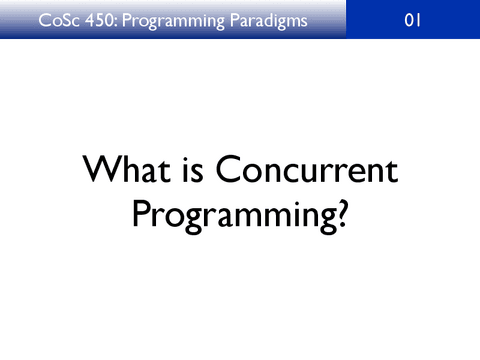 CoSc 450: Programming Paradigms

01

What is Concurrent Programming?